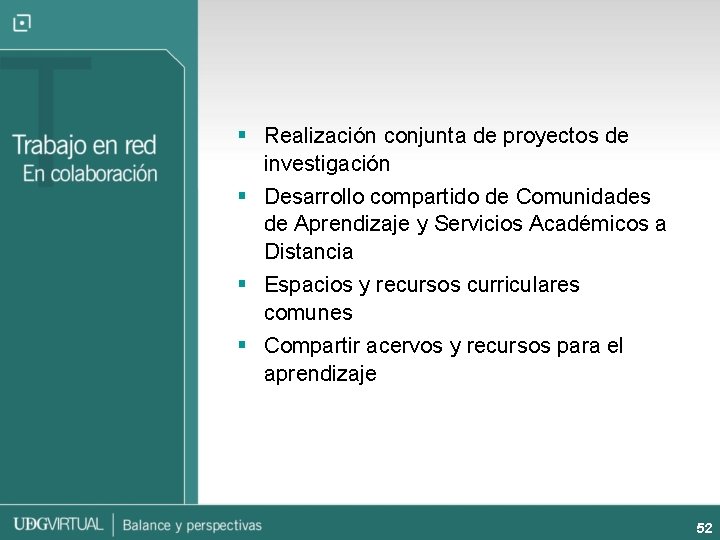 Trabajo en red
En colaboración

- Realización conjunta de proyectos de investigación
- Desarrollo compartido de Comunidades de Aprendizaje y Servicios Académicos a Distancia
- Espacios y recursos curriculares comunes
- Compartir acervos y recursos para el aprendizaje

UDGVIRTUAL | Balance y perspectivas

52